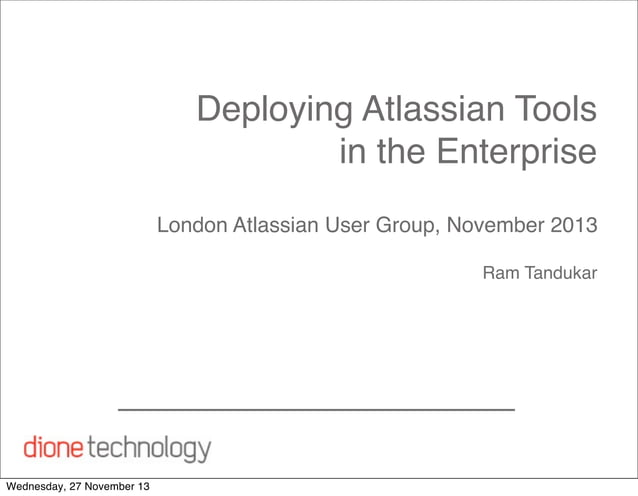 Deploying Atlassian Tools in the Enterprise

London Atlassian User Group, November 2013

Ram Tandukar

dione technology

Wednesday, 27 November 13